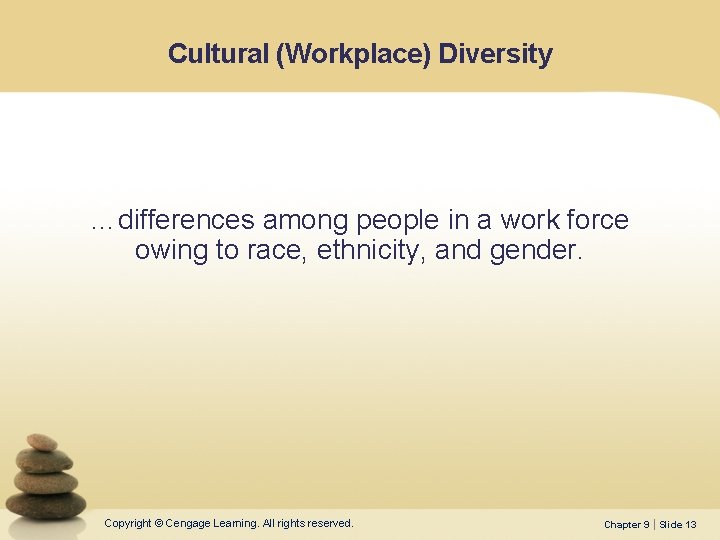 Cultural (Workplace) Diversity

…differences among people in a work force owing to race, ethnicity, and gender.

Copyright © Cengage Learning. All rights reserved.

Chapter 9 | Slide 13